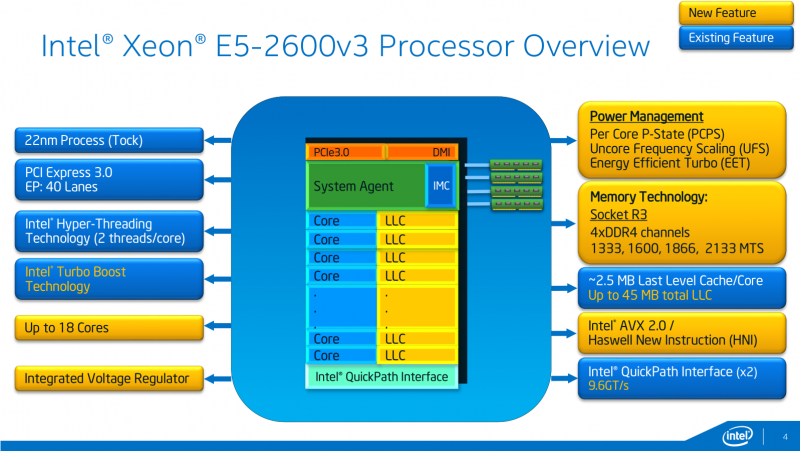 New Feature

Existing Feature

Intel® Xeon® E5-2600v3 Processor Overview

22nm Process (Tock)

PCI Express 3.0
EP: 40 Lanes

Intel® Hyper-Threading Technology (2 threads/core)

Intel® Turbo Boost Technology

Up to 18 Cores

Integrated Voltage Regulator

PCIe3.0 DMI
System Agent IMC
Core LLC
Core LLC
Core LLC
Core LLC
. .
. .
. .
Core LLC
Core LLC
Intel® QuickPath Interface

Power Management
Per Core P-State (PCPS)
Uncore Frequency Scaling (UFS)
Energy Efficient Turbo (EET)

Memory Technology:
Socket R3
4xDDR4 channels
1333, 1600, 1866, 2133 MTS

~2.5 MB Last Level Cache/Core
Up to 45 MB total LLC

Intel® AVX 2.0 /
Haswell New Instruction (HNI)

Intel® QuickPath Interface (x2)
9.6GT/s

intel

4